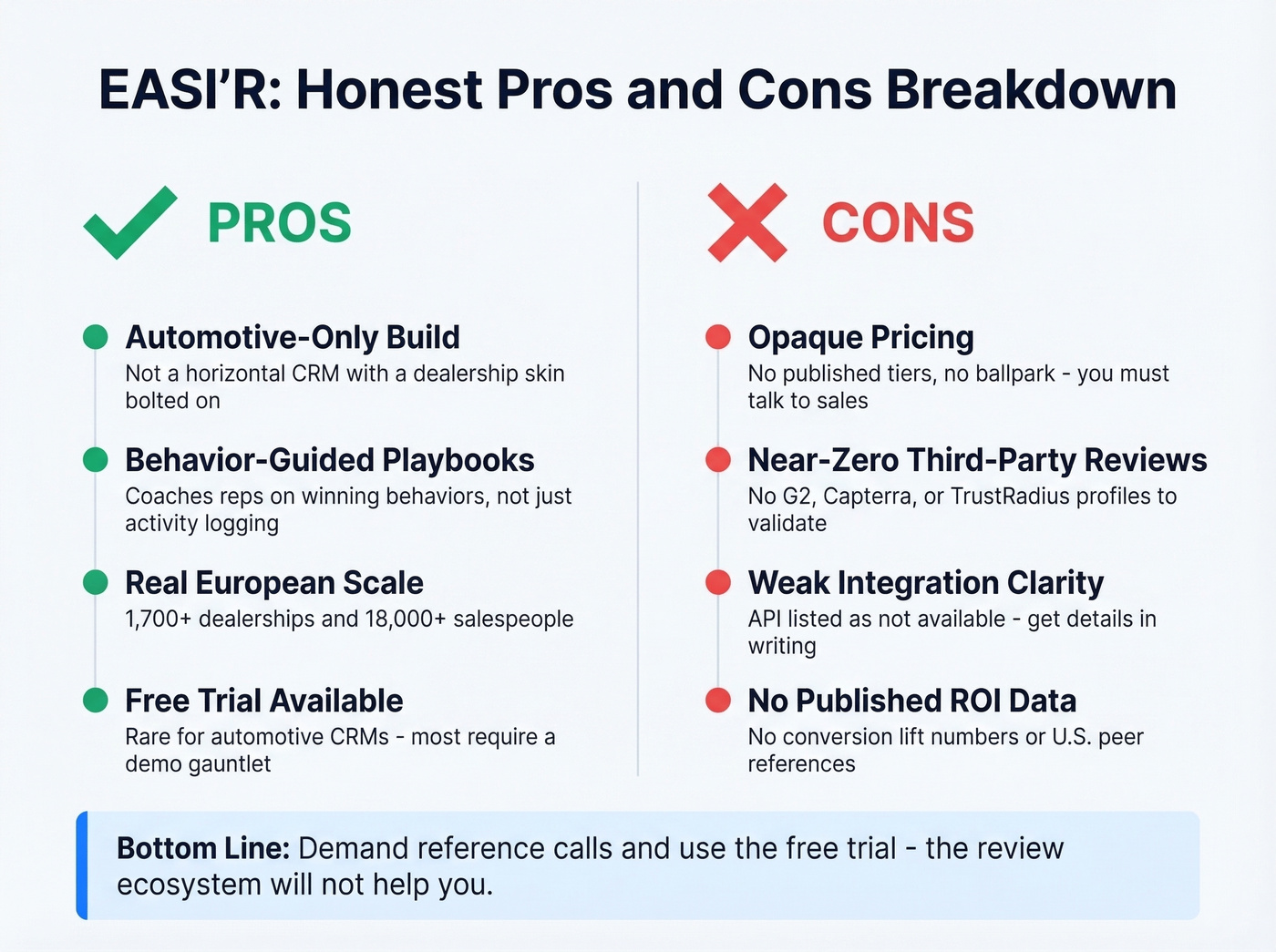 EASI'R: Honest Pros and Cons Breakdown

PROS

Automotive-Only Build
Not a horizontal CRM with a dealership skin bolted on

Behavior-Guided Playbooks
Coaches reps on winning behaviors, not just activity logging

Real European Scale
1,700+ dealerships and 18,000+ salespeople

Free Trial Available
Rare for automotive CRMs - most require a demo gauntlet

CONS

Opaque Pricing
No published tiers, no ballpark - you must talk to sales

Near-Zero Third-Party Reviews
No G2, Capterra, or TrustRadius profiles to validate

Weak Integration Clarity
API listed as not available - get details in writing

No Published ROI Data
No conversion lift numbers or U.S. peer references

Bottom Line: Demand reference calls and use the free trial - the review ecosystem will not help you.